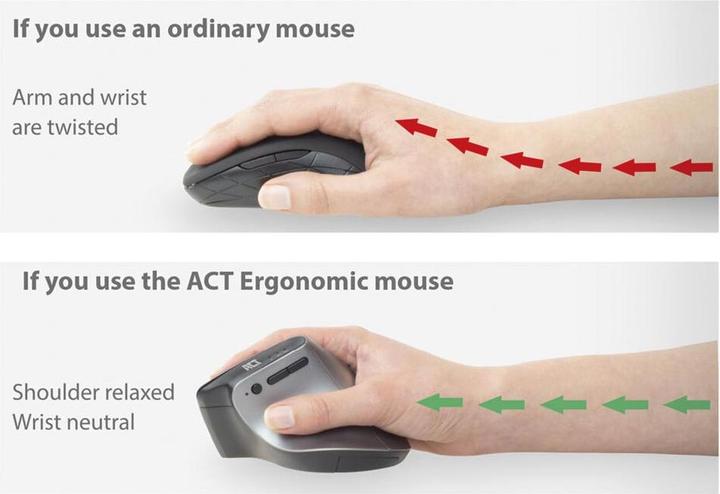 If you use an ordinary mouse

Arm and wrist are twisted

If you use the ACT Ergonomic mouse

ACT

Shoulder relaxed
Wrist neutral